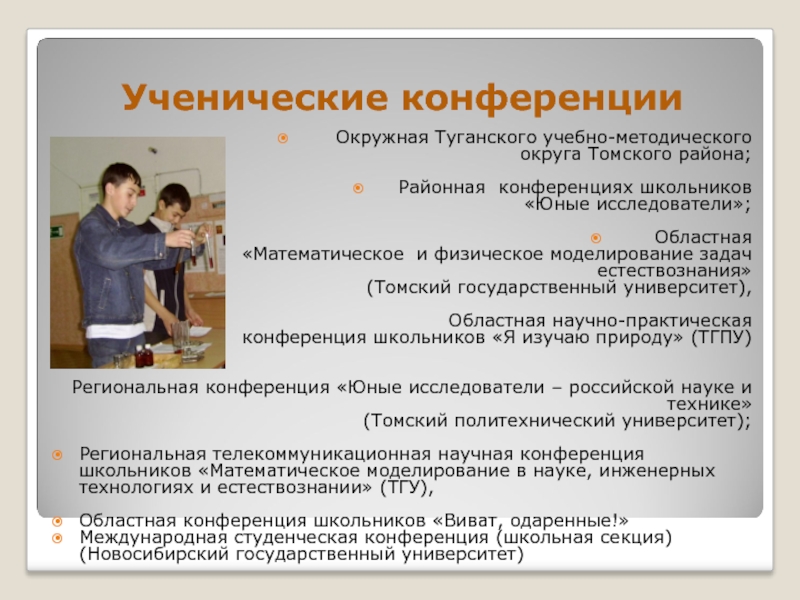 Ученические конференции

Окружная Туганского учебно-методического округа Томского района;

Районная конференциях школьников «Юные исследователи»;

Областная «Математическое и физическое моделирование задач естествознания» (Томский государственный университет),

Областная научно-практическая конференция школьников «Я изучаю природу» (ТГПУ)

Региональная конференция «Юные исследователи – российской науке и технике» (Томский политехнический университет);

Региональная телекоммуникационная научная конференция школьников «Математическое моделирование в науке, инженерных технологиях и естествознании» (ТГУ),

Областная конференция школьников «Виват, одаренные!»

Международная студенческая конференция (школьная секция) (Новосибирский государственный университет)